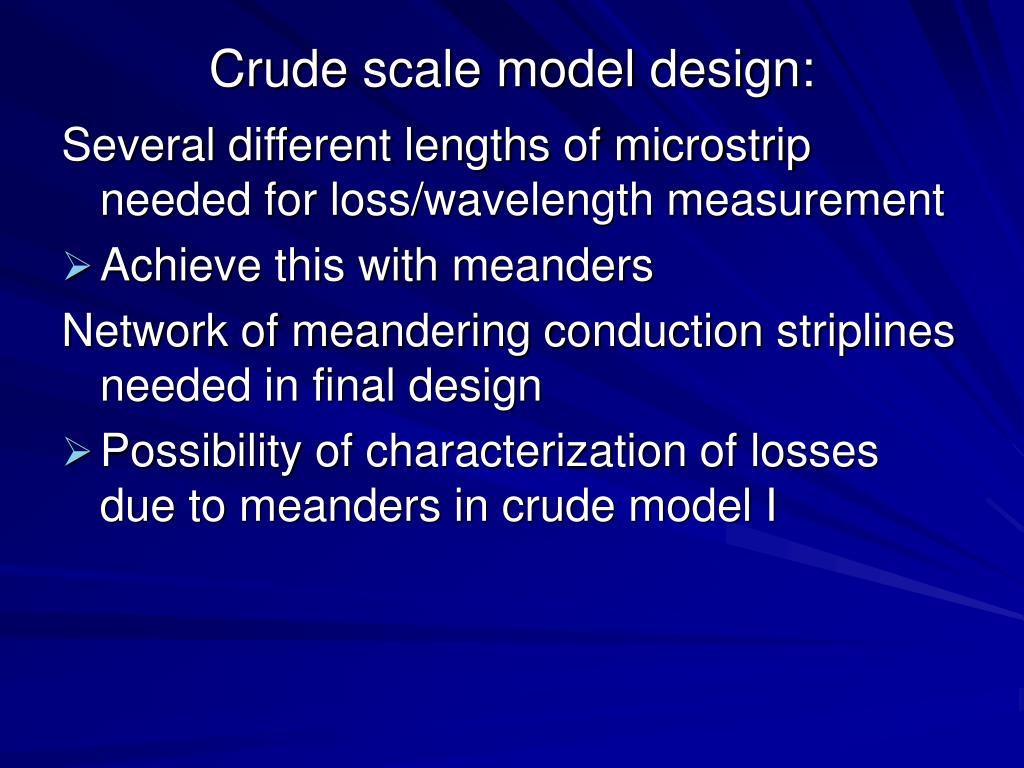 Crude scale model design:

Several different lengths of microstrip needed for loss/wavelength measurement

➢ Achieve this with meanders

Network of meandering conduction striplines needed in final design

➢ Possibility of characterization of losses due to meanders in crude model I